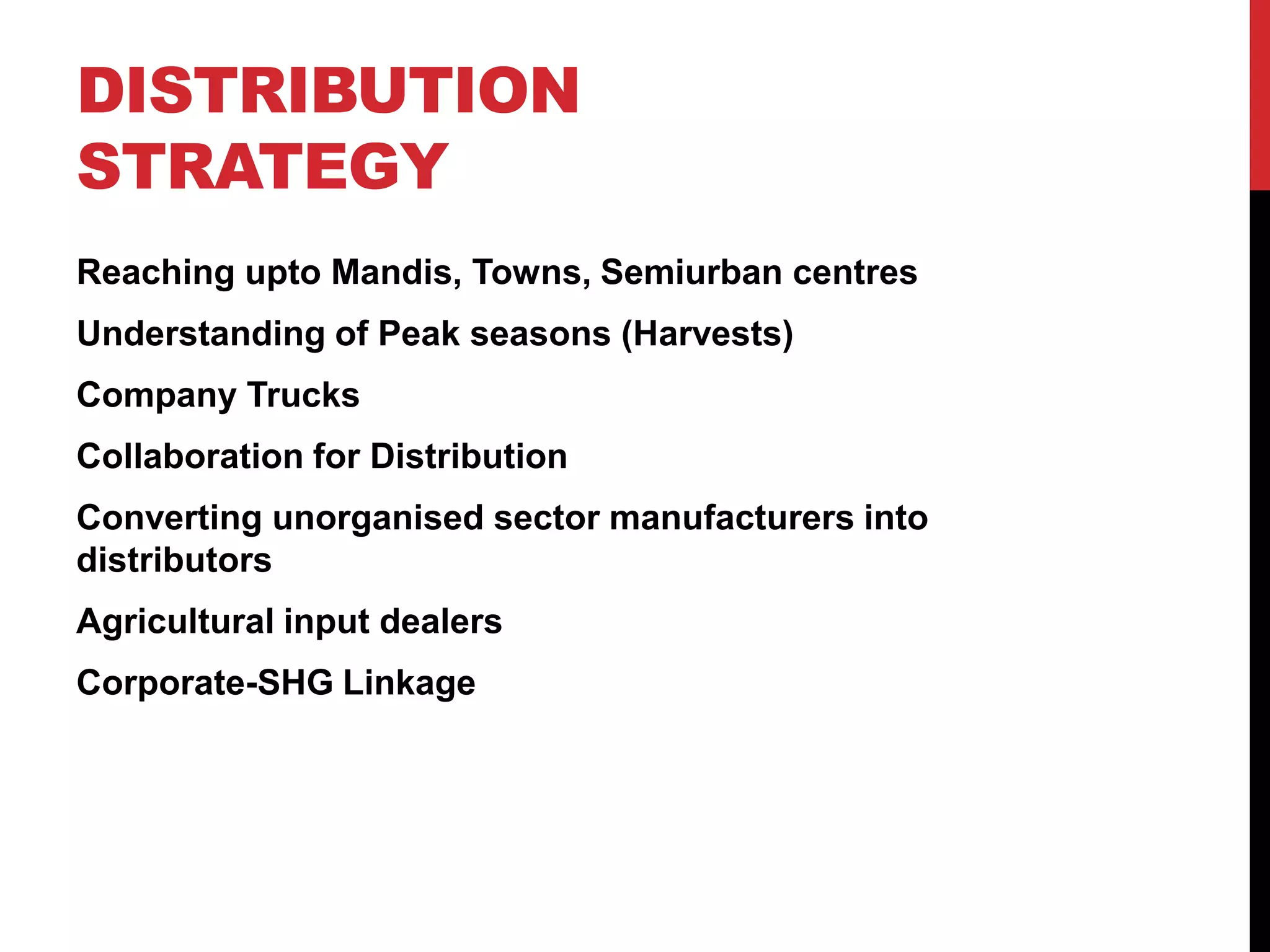 DISTRIBUTION STRATEGY

Reaching upto Mandis, Towns, Semiurban centres

Understanding of Peak seasons (Harvests)

Company Trucks

Collaboration for Distribution

Converting unorganised sector manufacturers into distributors

Agricultural input dealers

Corporate-SHG Linkage